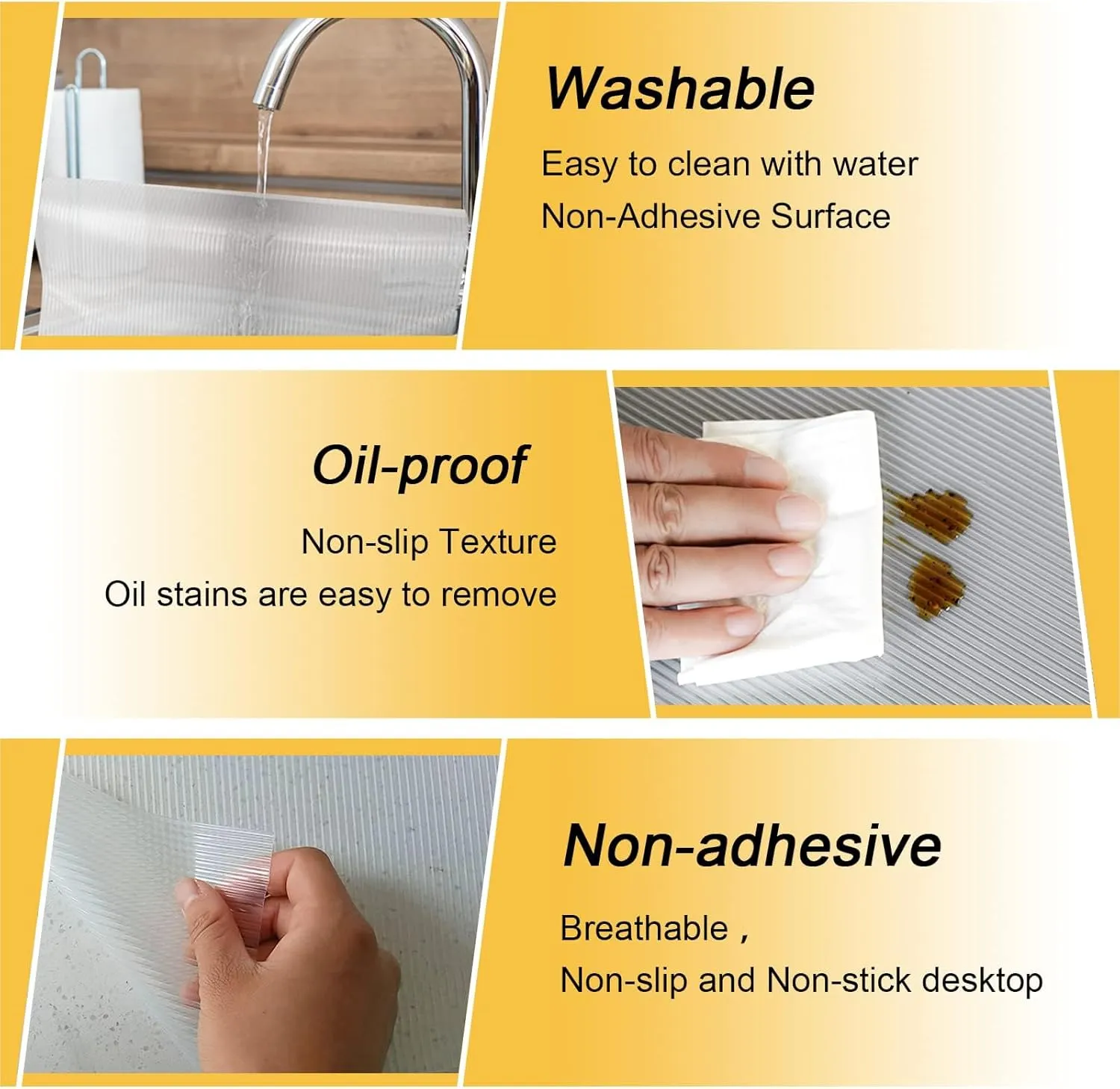 Washable

Easy to clean with water
Non-Adhesive Surface

Oil-proof

Non-slip Texture
Oil stains are easy to remove

Non-adhesive

Breathable ,
Non-slip and Non-stick desktop